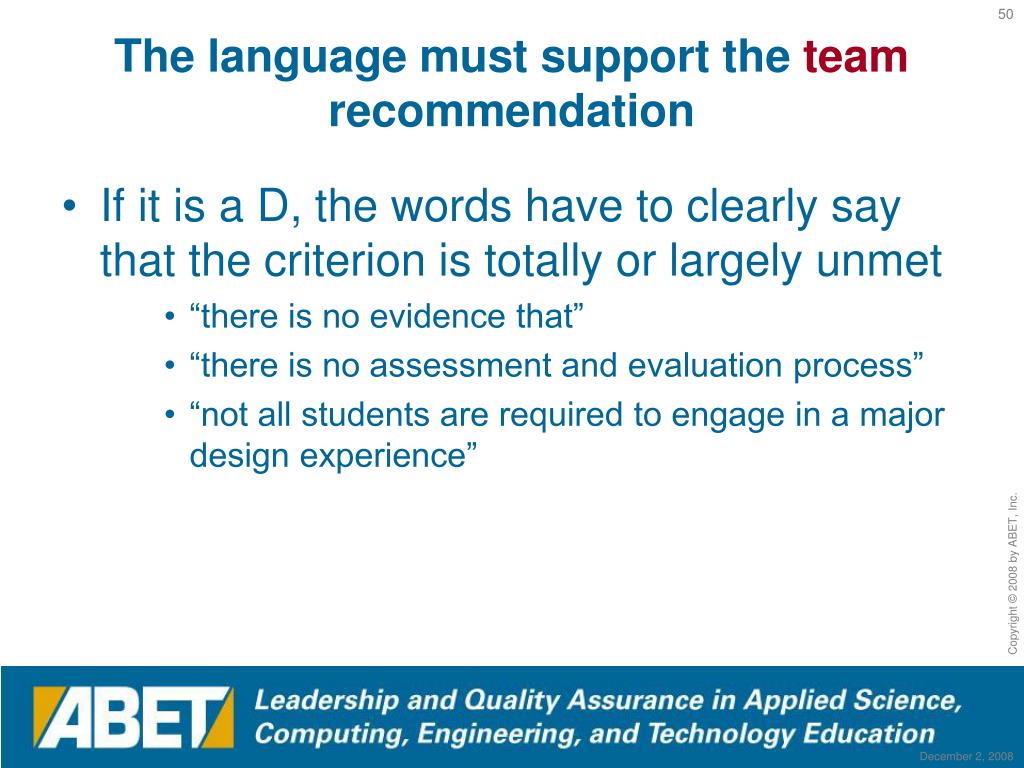 50

The language must support the team recommendation

• If it is a D, the words have to clearly say that the criterion is totally or largely unmet

• “there is no evidence that”

• “there is no assessment and evaluation process”

• “not all students are required to engage in a major design experience”

Copyright © 2008 by ABET, Inc.

ABET

Leadership and Quality Assurance in Applied Science, Computing, Engineering, and Technology Education

December 2, 2008